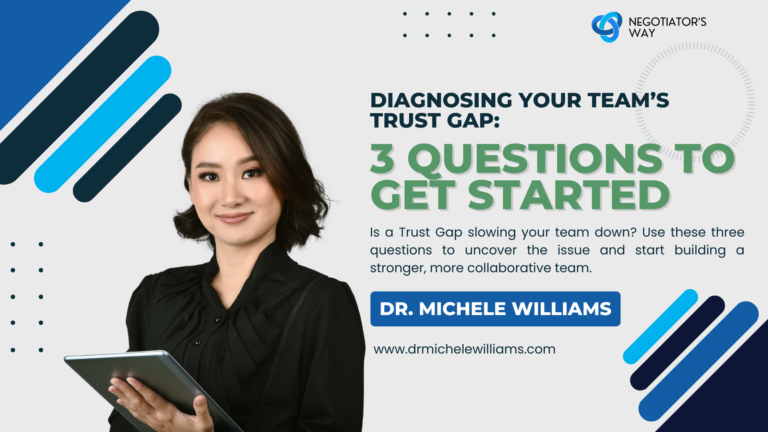 NEGOTIATOR'S WAY

DIAGNOSING YOUR TEAM'S TRUST GAP:

3 QUESTIONS TO GET STARTED

Is a Trust Gap slowing your team down? Use these three questions to uncover the issue and start building a stronger, more collaborative team.

DR. MICHELE WILLIAMS

www.drmichelewilliams.com